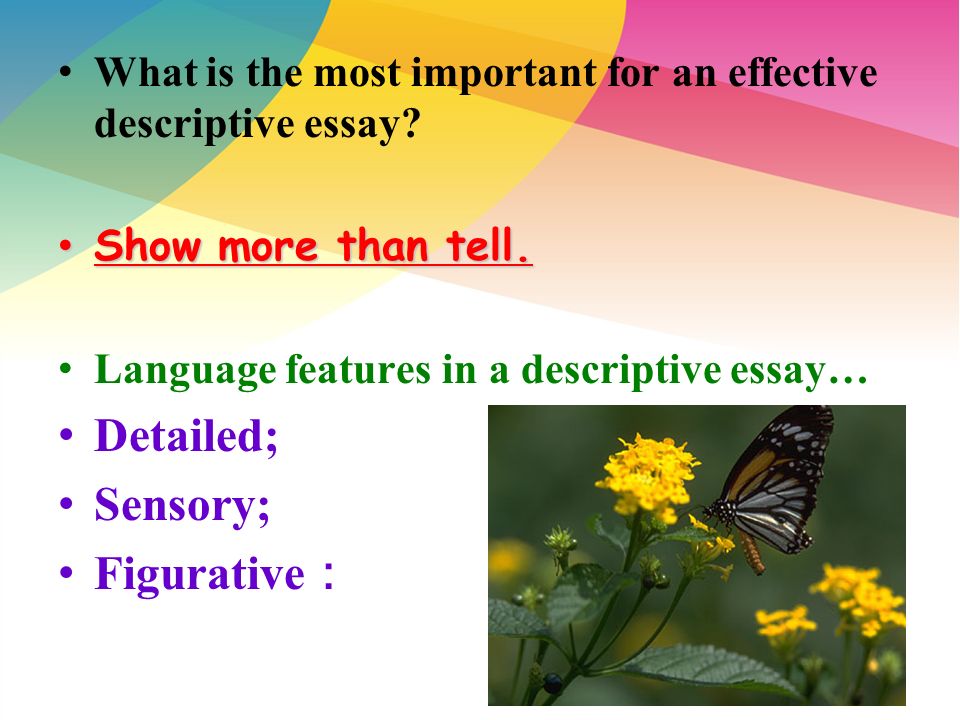 • What is the most important for an effective descriptive essay?

• Show more than tell.

• Language features in a descriptive essay…
• Detailed;
• Sensory;
• Figurative：